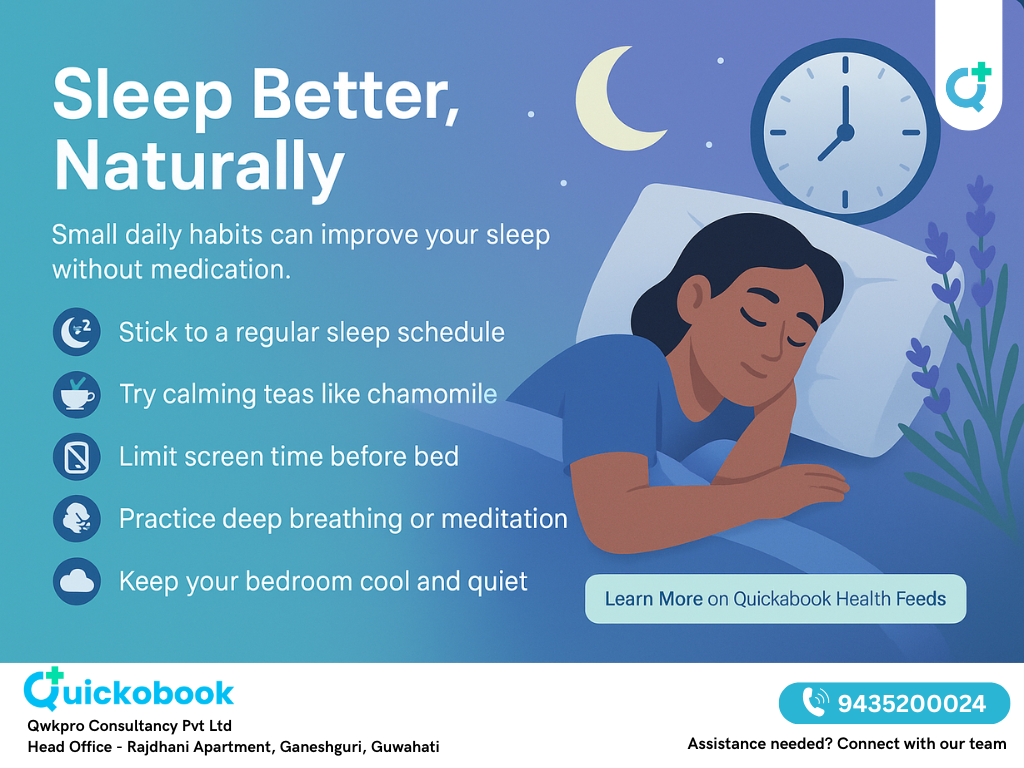 Sleep Better, Naturally

Small daily habits can improve your sleep without medication.

Stick to a regular sleep schedule

Try calming teas like chamomile

Limit screen time before bed

Practice deep breathing or meditation

Keep your bedroom cool and quiet

Learn More on Quickabook Health Feeds

Quickobook

Qwkpro Consultancy Pvt Ltd
Head Office - Rajdhani Apartment, Ganeshguri, Guwahati

9435200024

Assistance needed? Connect with our team